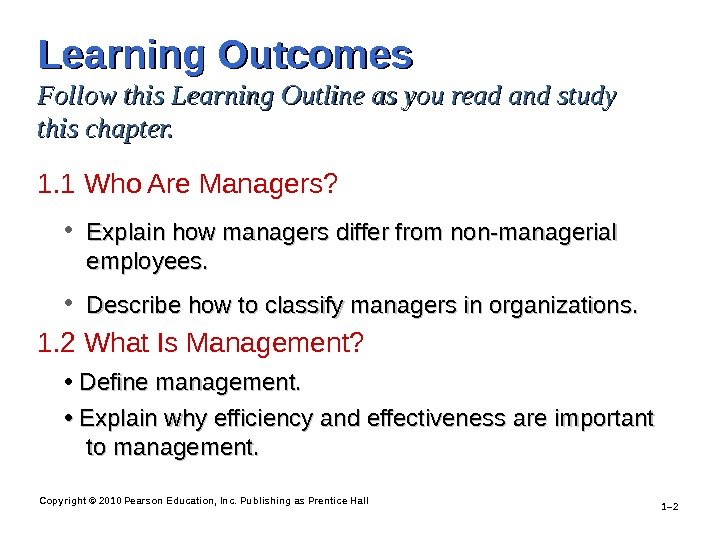 Learning Outcomes

Follow this Learning Outline as you read and study this chapter.

1.1 Who Are Managers?

• Explain how managers differ from non-managerial employees.

• Describe how to classify managers in organizations.

1.2 What Is Management?

• Define management.

• Explain why efficiency and effectiveness are important to management.

Copyright © 2010 Pearson Education, Inc. Publishing as Prentice Hall

1–2